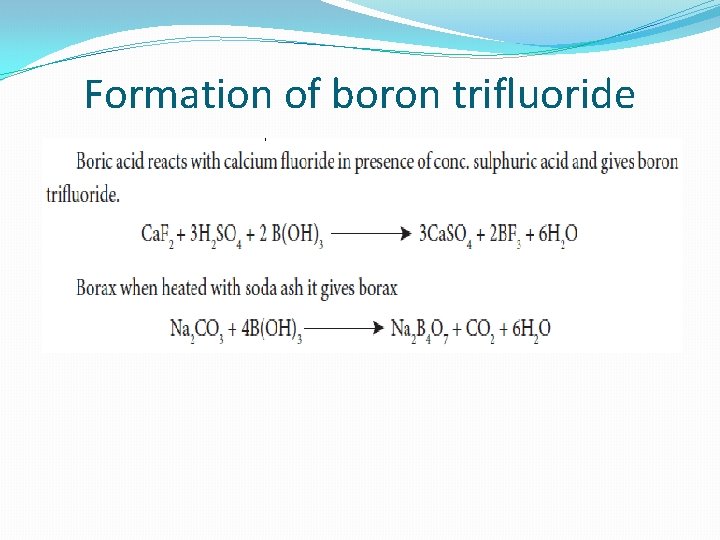 Formation of boron trifluoride

Boric acid reacts with calcium fluoride in presence of conc. sulphuric acid and gives boron trifluoride.

$CaF_2 + 3H_2SO_4 + 2\ B(OH)_3 \longrightarrow 3CaSO_4 + 2BF_3 + 6H_2O$

Borax when heated with soda ash it gives borax

$Na_2CO_3 + 4B(OH)_3 \longrightarrow Na_2B_4O_7 + CO_2 + 6H_2O$